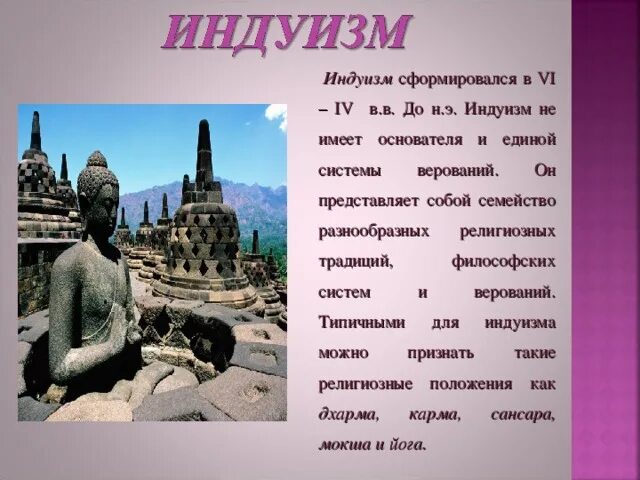 ИНДУИЗМ

Индуизм сформировался в VI – IV в.в. До н.э. Индуизм не имеет основателя и единой системы верований. Он представляет собой семейство разнообразных религиозных традиций, философских систем и верований. Типичными для индуизма можно признать такие религиозные положения как дхарма, карма, сансара, мокша и йога.